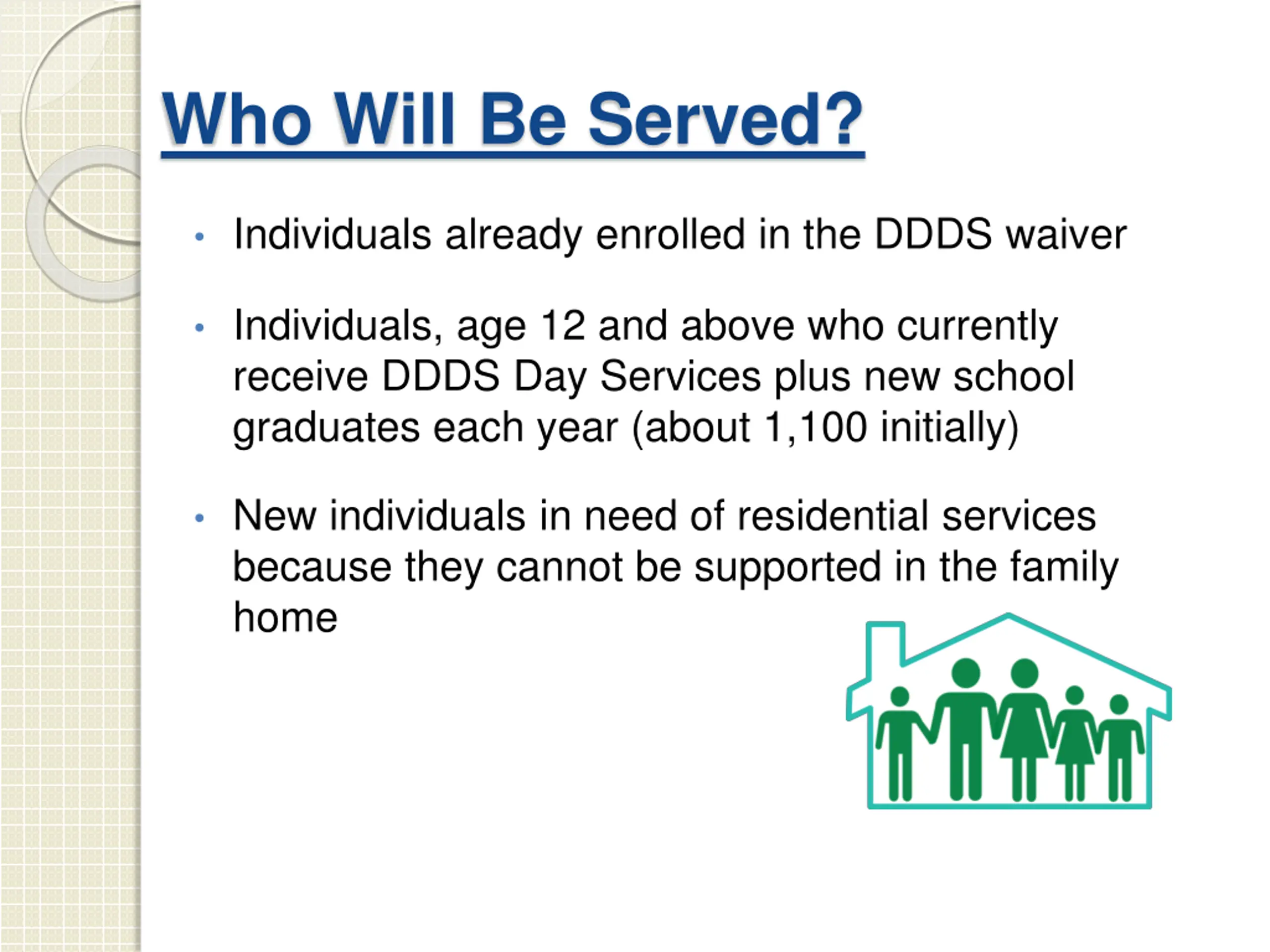 Who Will Be Served?

• Individuals already enrolled in the DDDS waiver

• Individuals, age 12 and above who currently receive DDDS Day Services plus new school graduates each year (about 1,100 initially)

• New individuals in need of residential services because they cannot be supported in the family home